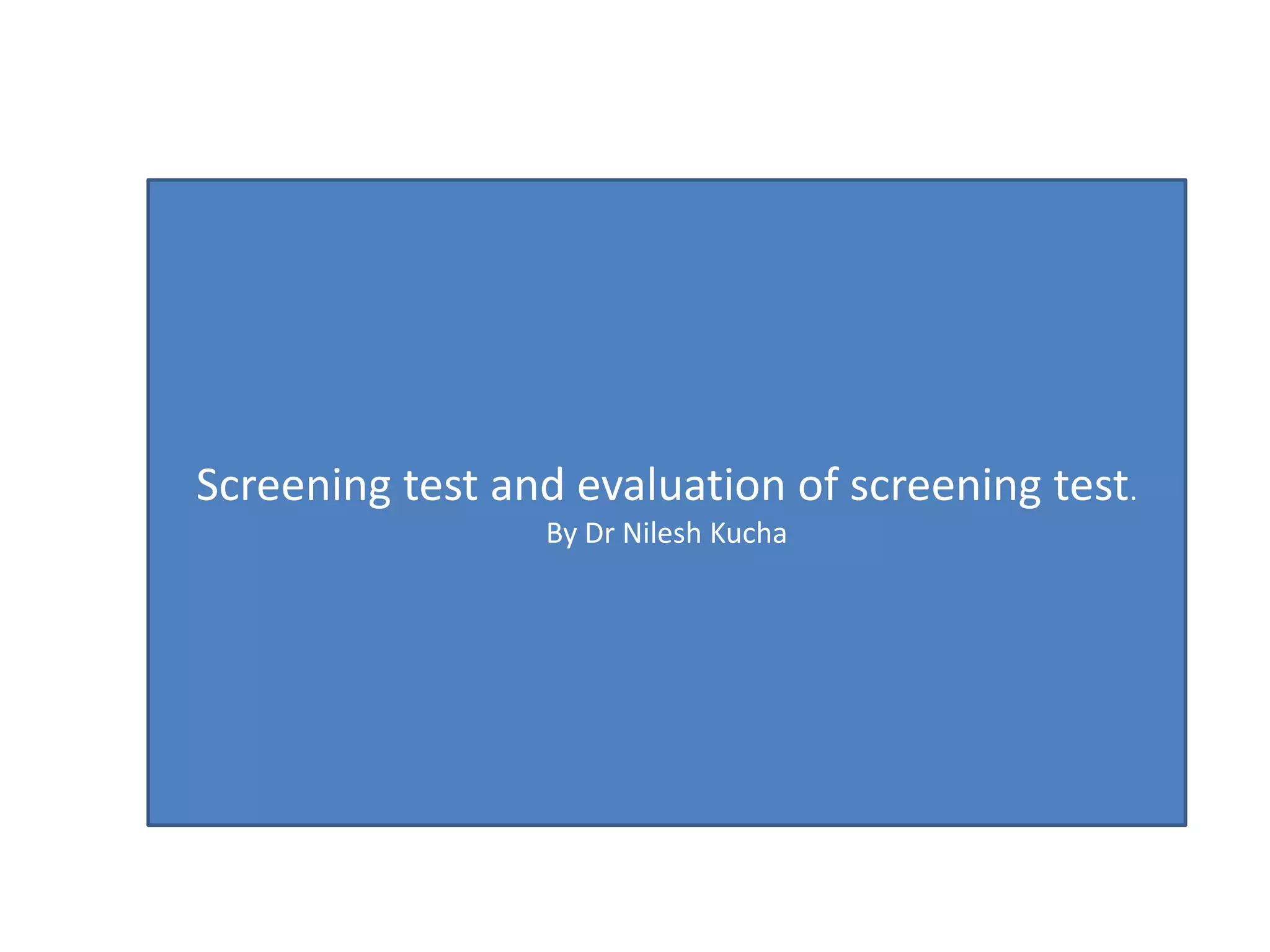 Screening test and evaluation of screening test.
By Dr Nilesh Kucha